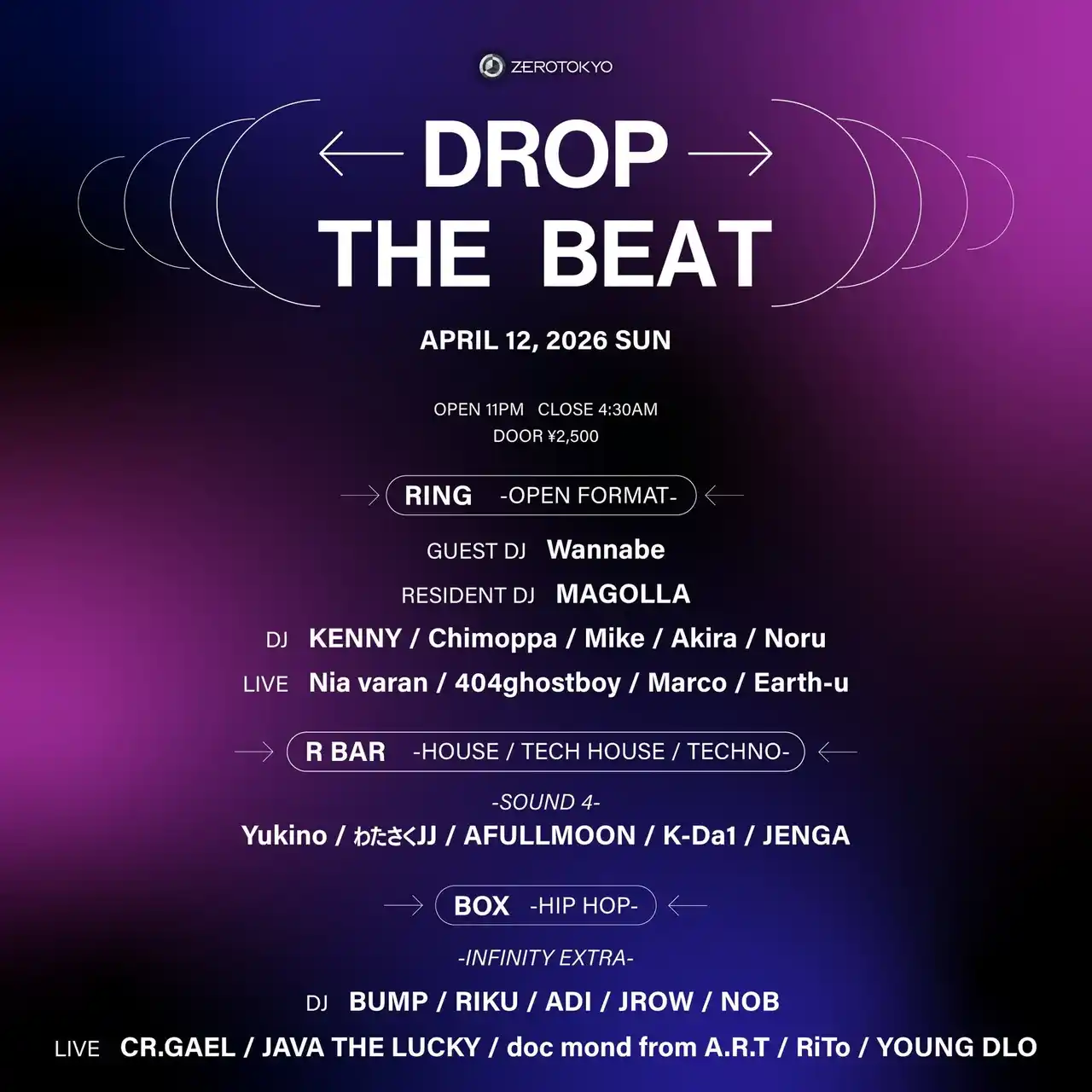 ZEROTOKYO

DROP THE BEAT

APRIL 12, 2026 SUN

OPEN 11PM CLOSE 4:30AM
DOOR ¥2,500

RING -OPEN FORMAT-

GUEST DJ Wannabe
RESIDENT DJ MAGOLLA
DJ KENNY / Chimoppa / Mike / Akira / Noru
LIVE Nia varan / 404ghostboy / Marco / Earth-u

R BAR -HOUSE / TECH HOUSE / TECHNO-

-SOUND 4-
Yukino / わたさくJJ / AFULLMOON / K-Da1 / JENGA

BOX -HIP HOP-

-INFINITY EXTRA-
DJ BUMP / RIKU / ADI / JROW / NOB
LIVE CR.GAEL / JAVA THE LUCKY / doc mond from A.R.T / RiTo / YOUNG DLO